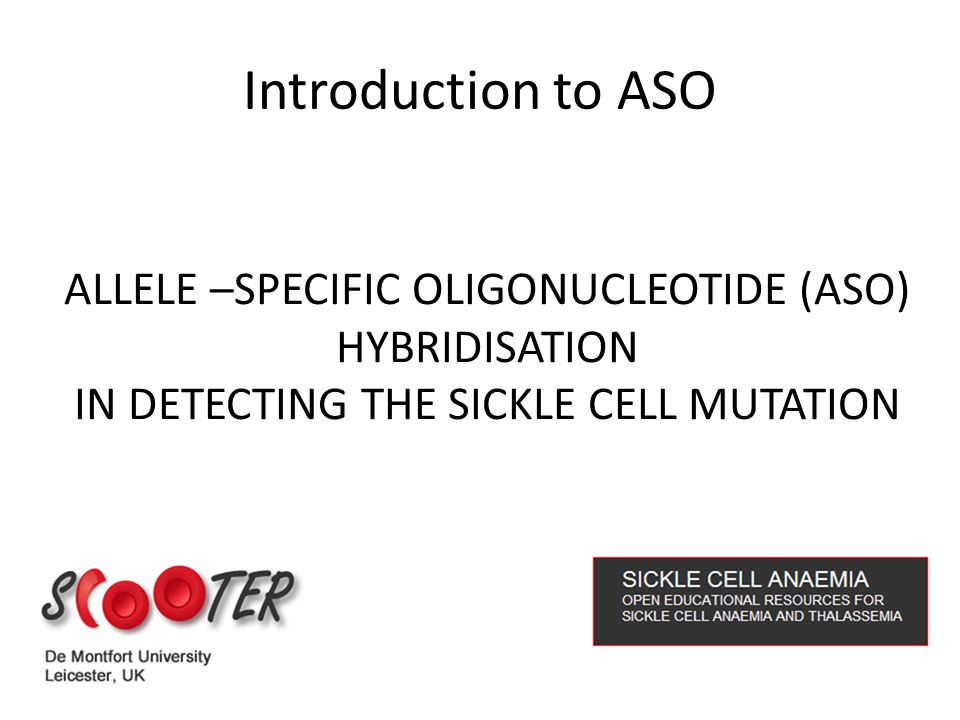 Introduction to ASO

ALLELE –SPECIFIC OLIGONUCLEOTIDE (ASO) HYBRIDISATION IN DETECTING THE SICKLE CELL MUTATION

SCOOTER
De Montfort University
Leicester, UK

SICKLE CELL ANAEMIA
OPEN EDUCATIONAL RESOURCES FOR SICKLE CELL ANAEMIA AND THALASSEMIA